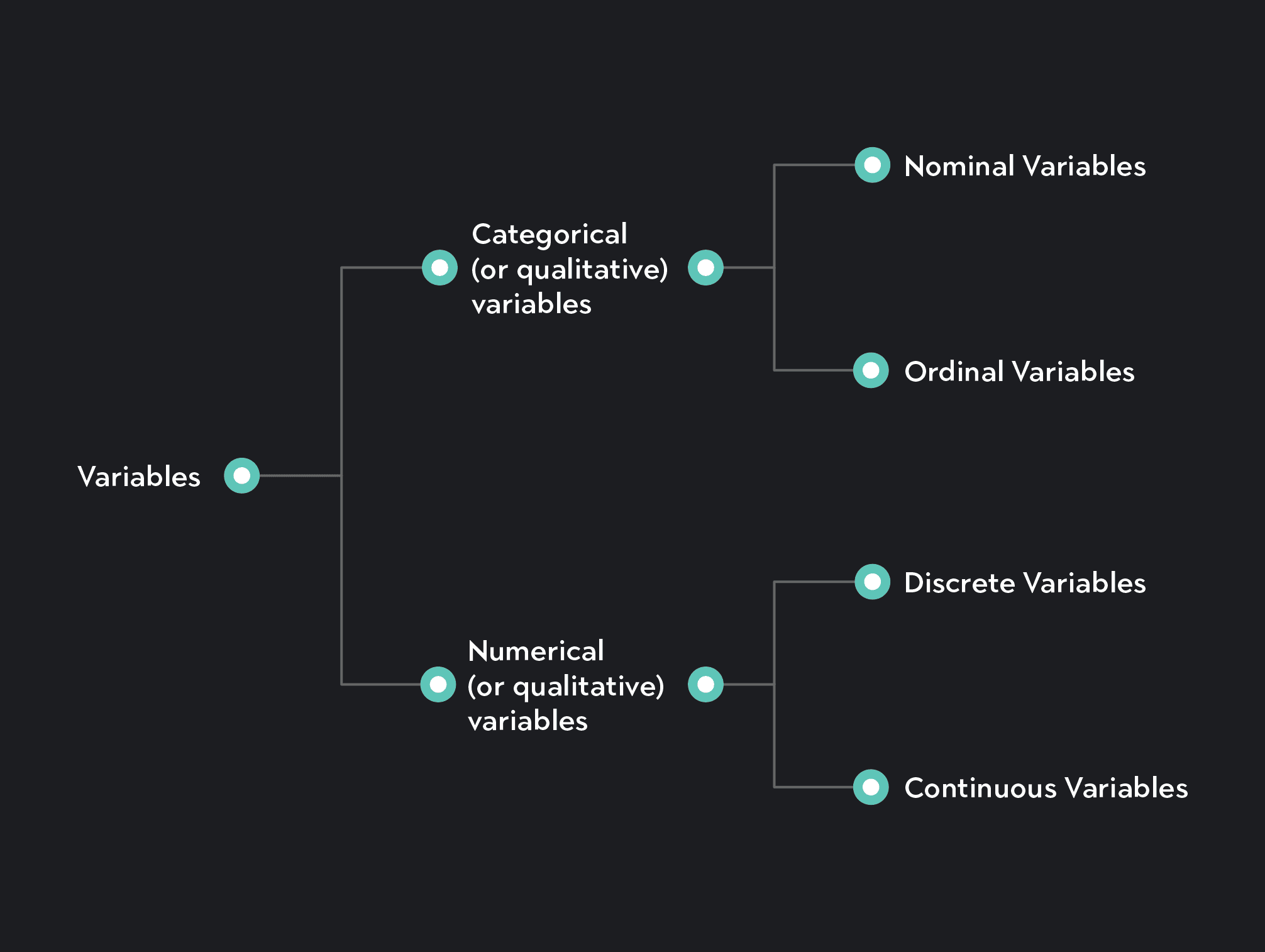 Variables

Categorical (or qualitative) variables

Nominal Variables

Ordinal Variables

Numerical (or qualitative) variables

Discrete Variables

Continuous Variables